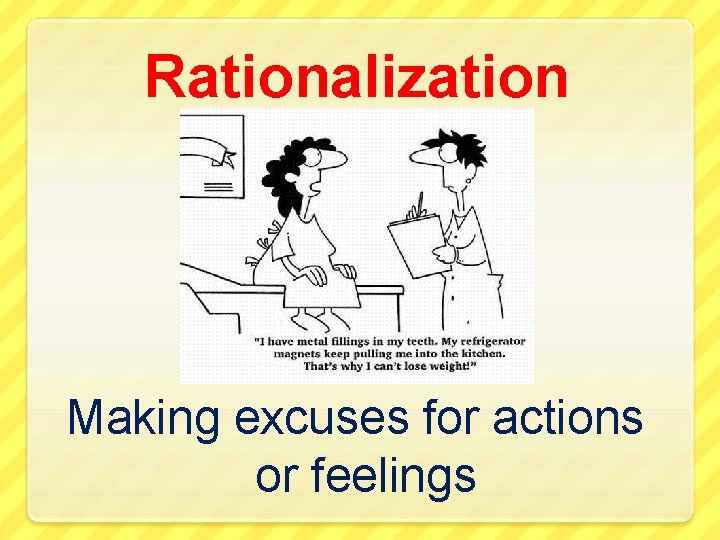 Rationalization

"I have metal fillings in my teeth. My refrigerator magnets keep pulling me into the kitchen. That's why I can't lose weight!"

Making excuses for actions or feelings